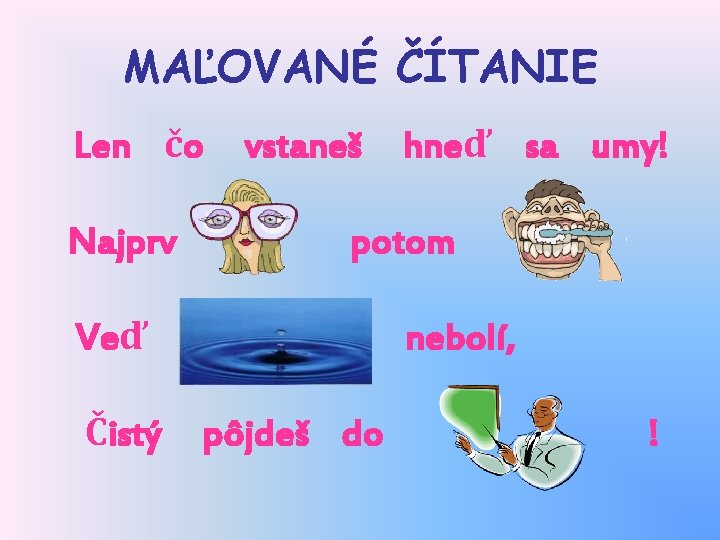 MAĽOVANÉ ČÍTANIE

Len čo vstaneš hneď sa umy!

Najprv potom

Veď nebolí,

Čistý pôjdeš do !